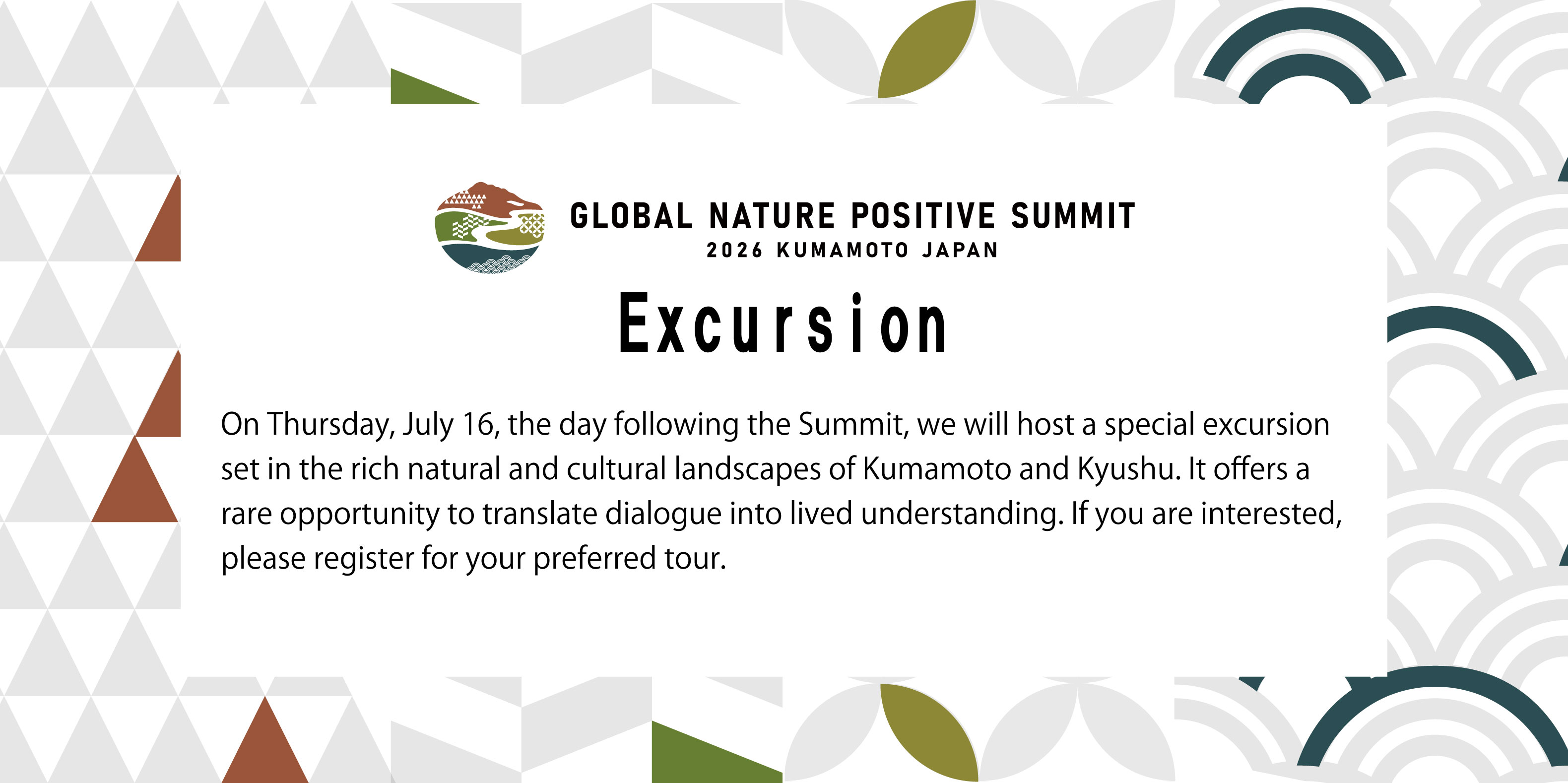 GLOBAL NATURE POSITIVE SUMMIT
2026 KUMAMOTO JAPAN

Excursion

On Thursday, July 16, the day following the Summit, we will host a special excursion set in the rich natural and cultural landscapes of Kumamoto and Kyushu. It offers a rare opportunity to translate dialogue into lived understanding. If you are interested, please register for your preferred tour.